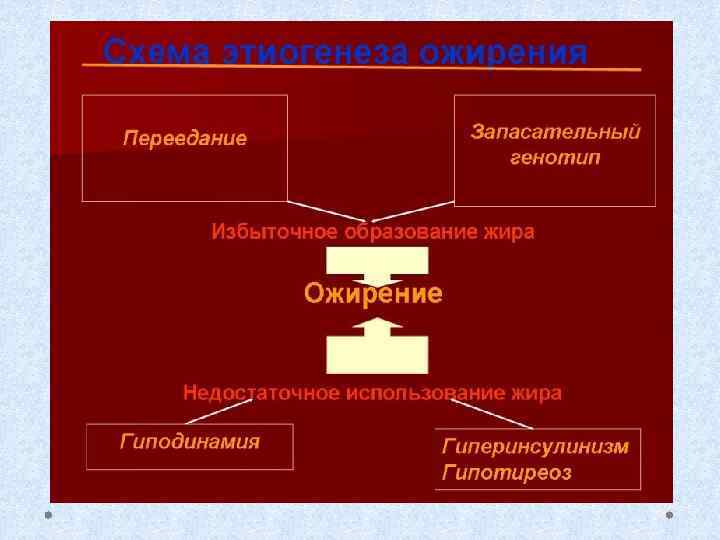 Схема этиогенеза ожирения

Переедание

Запасательный генотип

Избыточное образование жира

Ожирение

Недостаточное использование жира

Гиподинамия

Гиперинсулинизм
Гипотиреоз